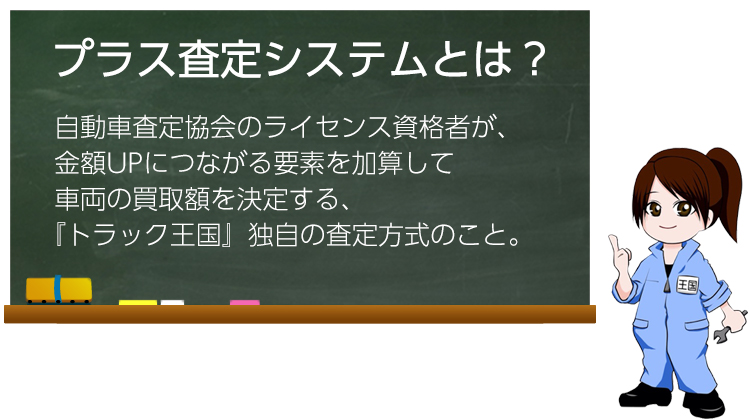 プラス査定システムとは？

自動車査定協会のライセンス資格者が、
金額UPにつながる要素を加算して
車両の買取額を決定する、
『トラック王国』独自の査定方式のこと。

王国